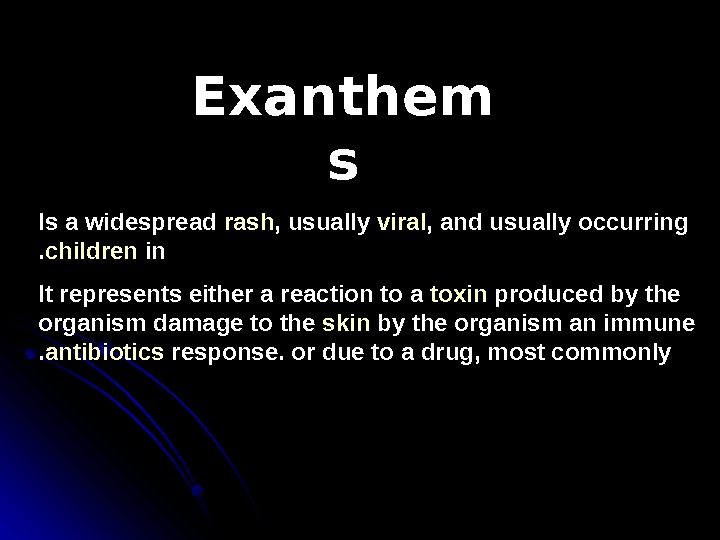 Exanthem
s

Is a widespread rash, usually viral, and usually occurring .children in

It represents either a reaction to a toxin produced by the organism damage to the skin by the organism an immune .antibiotics response. or due to a drug, most commonly